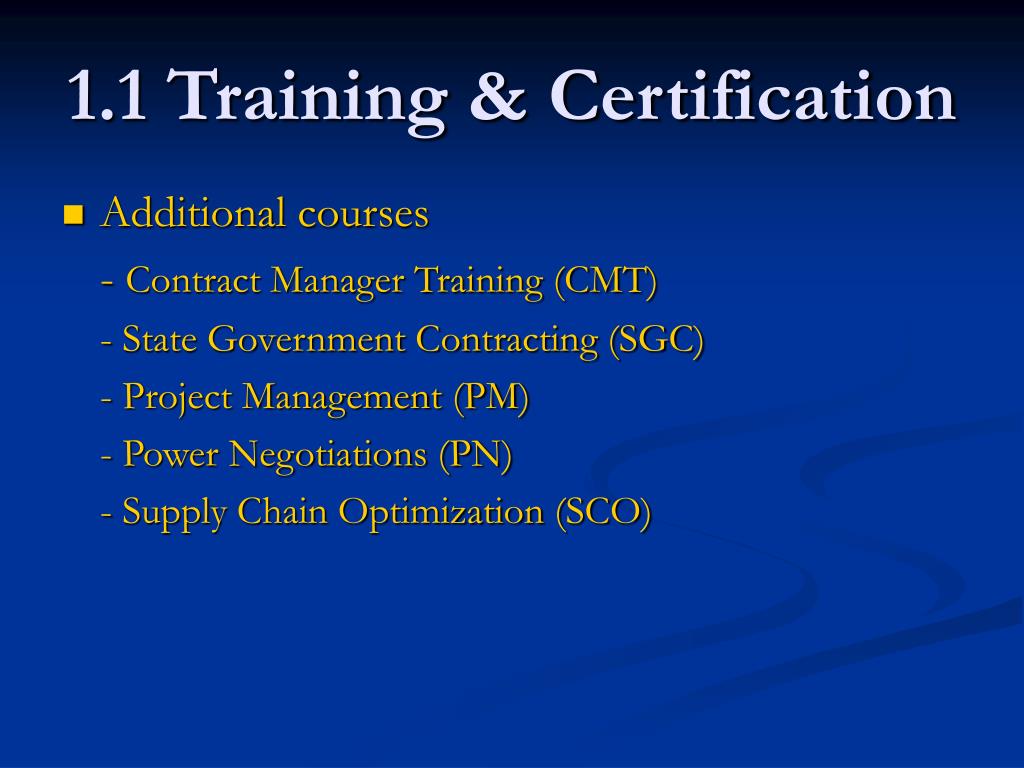 1.1 Training & Certification

Additional courses

- Contract Manager Training (CMT)
- State Government Contracting (SGC)
- Project Management (PM)
- Power Negotiations (PN)
- Supply Chain Optimization (SCO)